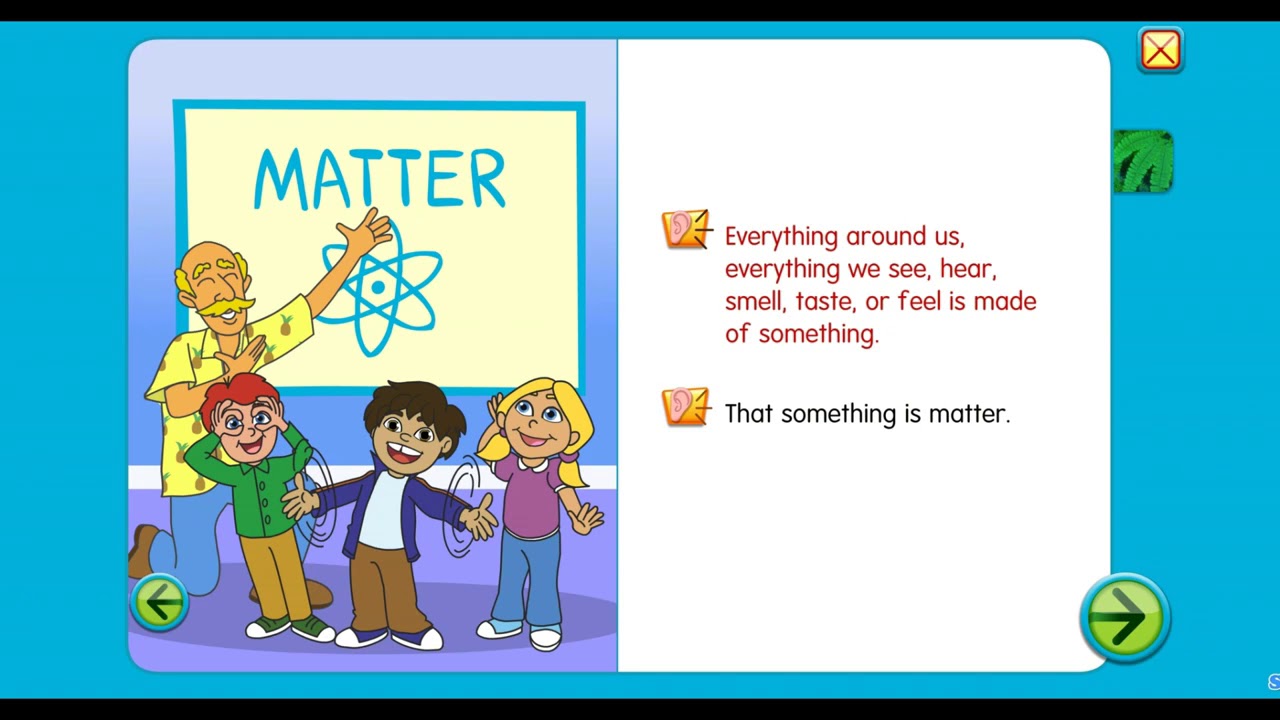 MATTER

Everything around us, everything we see, hear, smell, taste, or feel is made of something.

That something is matter.